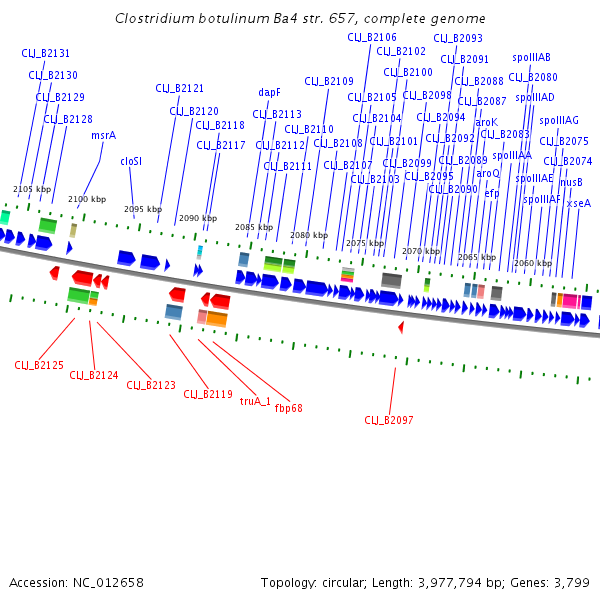 Clostridium botulinum Ba4 str. 657, complete genome

CLJ_B2131
CLJ_B2130
CLJ_B2129
CLJ_B2128
msrA
cloSI
CLJ_B2121
CLJ_B2120
CLJ_B2118
CLJ_B2117
dapF
CLJ_B2113
CLJ_B2112
CLJ_B2111
CLJ_B2110
CLJ_B2109
CLJ_B2108
CLJ_B2107
CLJ_B2106
CLJ_B2105
CLJ_B2104
CLJ_B2103
CLJ_B2102
CLJ_B2101
CLJ_B2100
CLJ_B2099
CLJ_B2098
CLJ_B2095
CLJ_B2094
CLJ_B2093
CLJ_B2092
CLJ_B2091
CLJ_B2090
CLJ_B2089
CLJ_B2088
CLJ_B2087
aroK
aroQ
efp
CLJ_B2083
spoIIIAA
spoIIIAB
CLJ_B2080
spoIIIAD
spoIIIAE
spoIIIAF
spoIIIAG
CLJ_B2075
CLJ_B2074
nusB
xseA

2105 kbp
2100 kbp
2095 kbp
2090 kbp
2085 kbp
2080 kbp
2075 kbp
2070 kbp
2065 kbp
2060 kbp

CLJ_B2125
CLJ_B2124
CLJ_B2123
CLJ_B2119
truA_1
fbp68
CLJ_B2097

Accession: NC_012658
Topology: circular; Length: 3,977,794 bp; Genes: 3,799